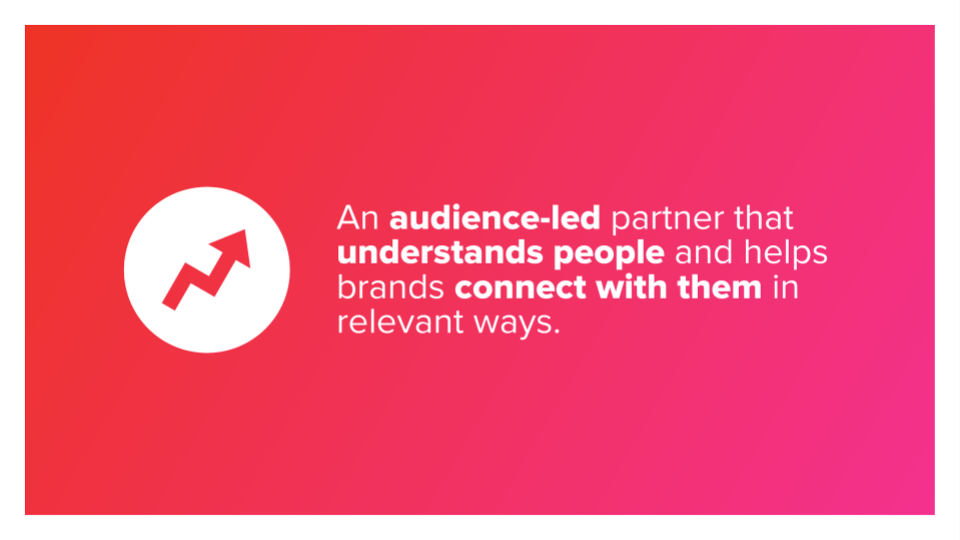 An audience-led partner that understands people and helps brands connect with them in relevant ways.